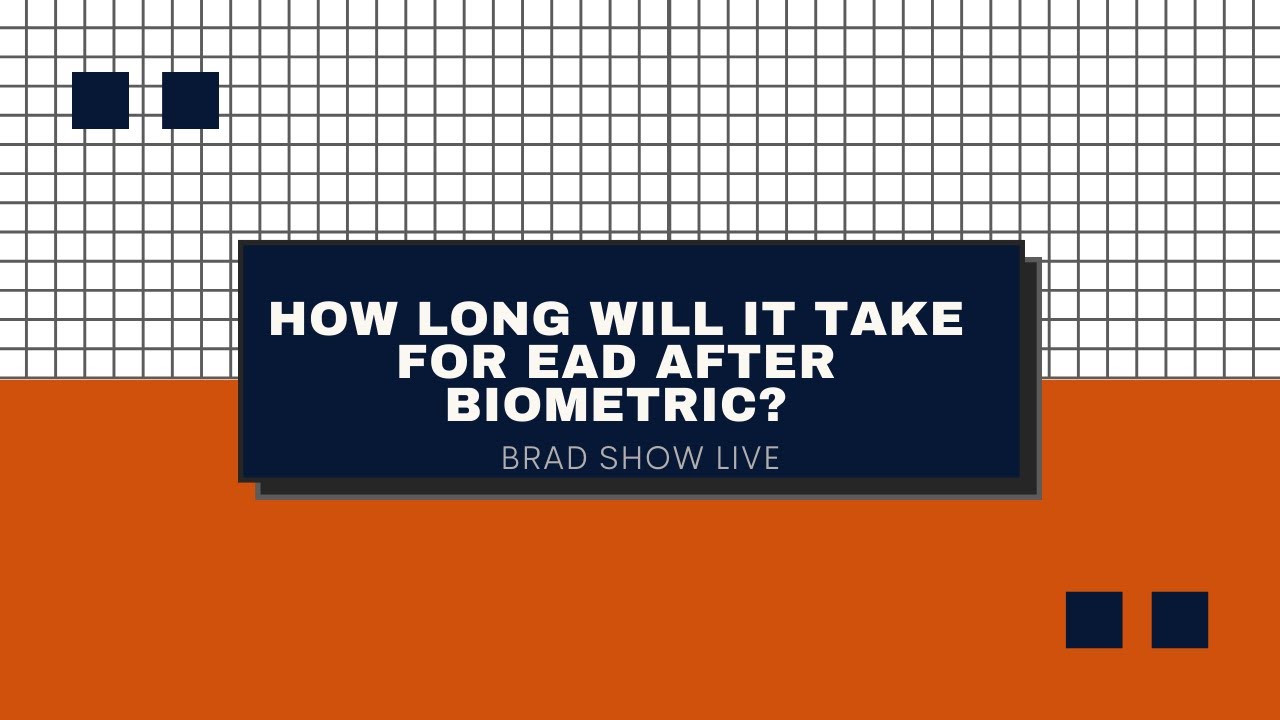 HOW LONG WILL IT TAKE FOR EAD AFTER BIOMETRIC?

BRAD SHOW LIVE